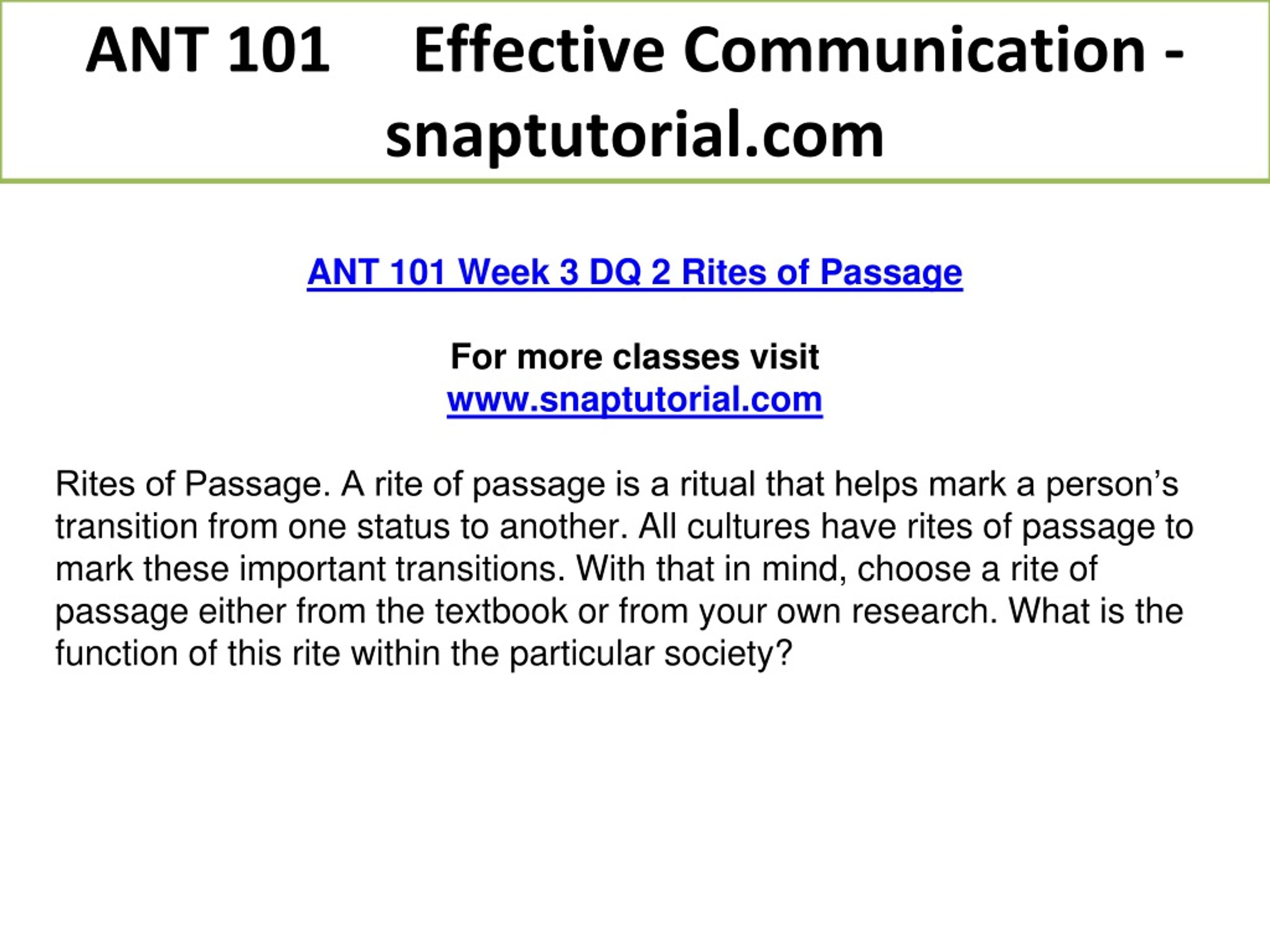 ANT 101 Effective Communication - snaptutorial.com

ANT 101 Week 3 DQ 2 Rites of Passage

For more classes visit
www.snaptutorial.com

Rites of Passage. A rite of passage is a ritual that helps mark a person’s transition from one status to another. All cultures have rites of passage to mark these important transitions. With that in mind, choose a rite of passage either from the textbook or from your own research. What is the function of this rite within the particular society?